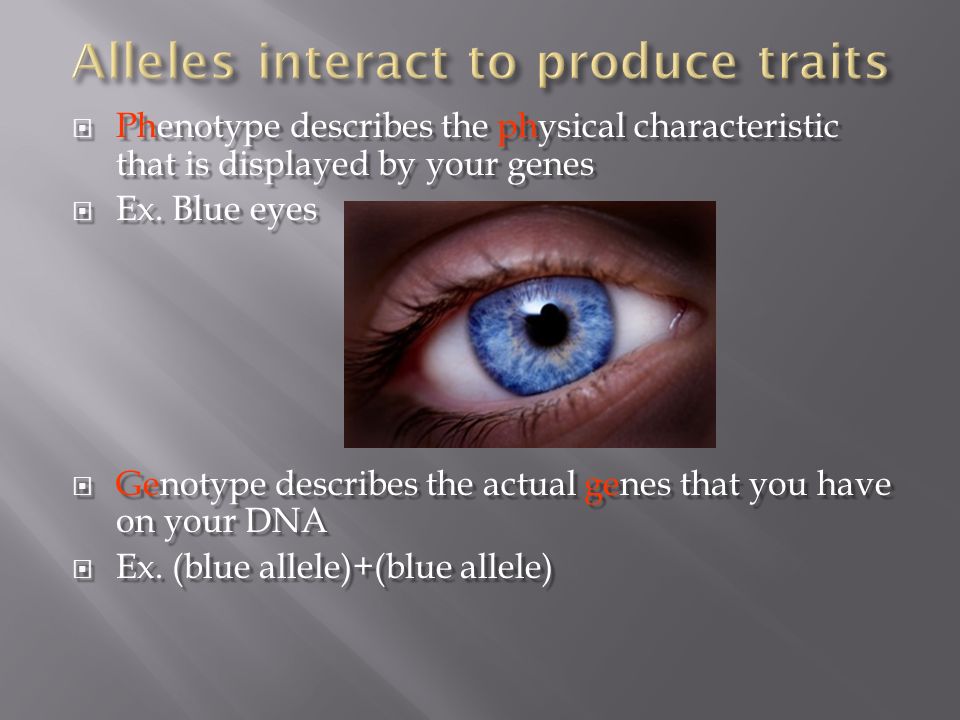 Alleles interact to produce traits

Phenotype describes the physical characteristic that is displayed by your genes

Ex. Blue eyes

Genotype describes the actual genes that you have on your DNA

Ex. (blue allele)+(blue allele)